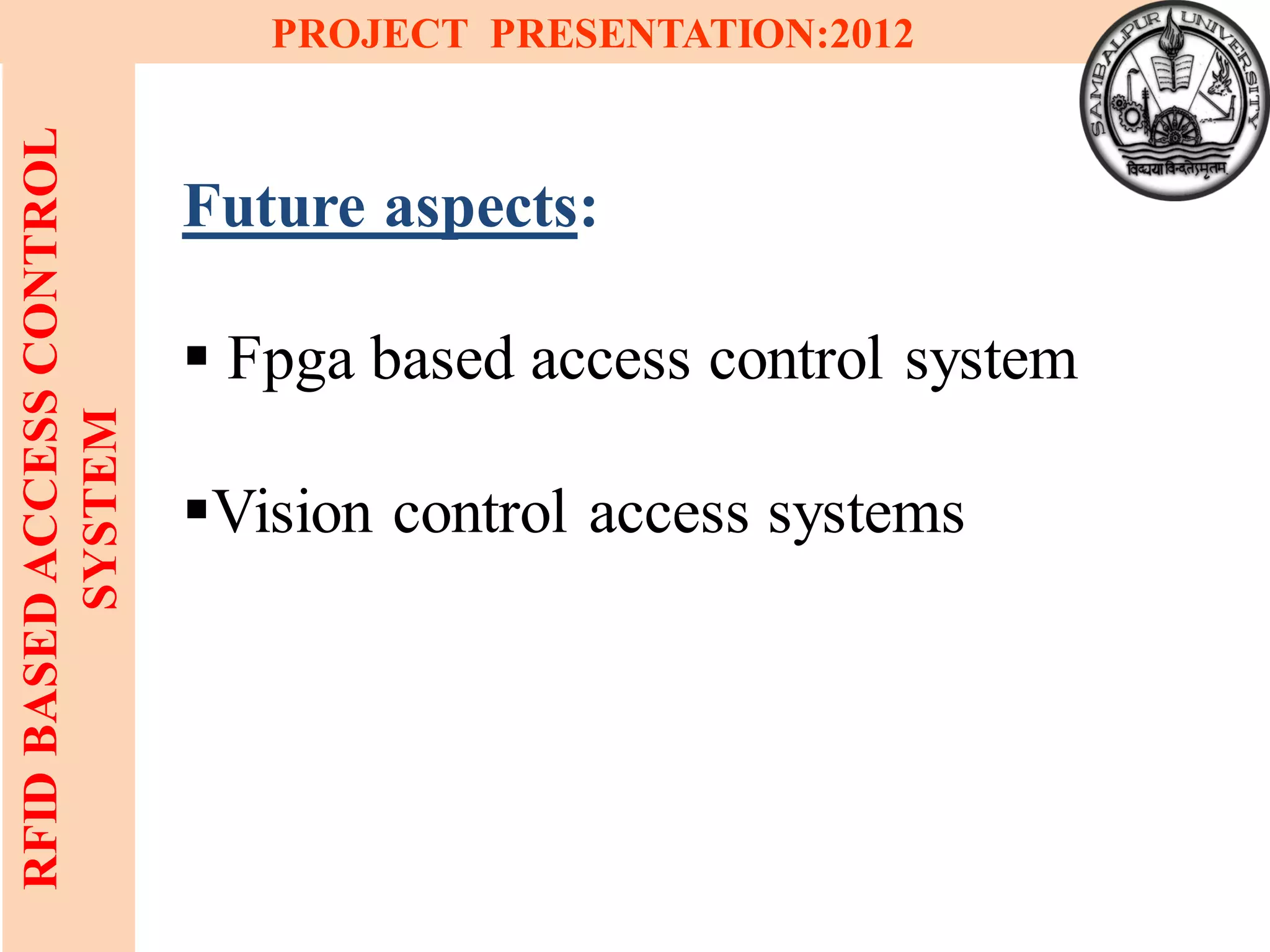 PROJECT PRESENTATION:2012

SAMBALPUR UNIVERSITY

विद्यया विन्दतेऽमृतम्

RFID BASED ACCESS CONTROL SYSTEM

Future aspects:

▪ Fpga based access control system

▪Vision control access systems